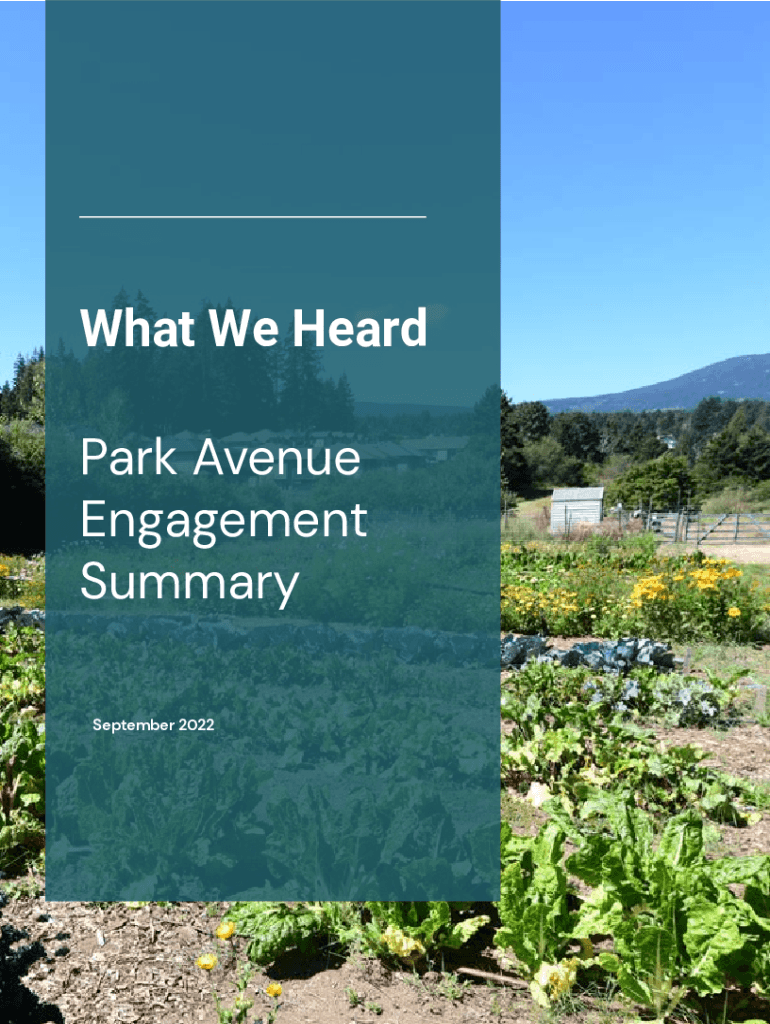 What We Heard

Park Avenue Engagement Summary

September 2022